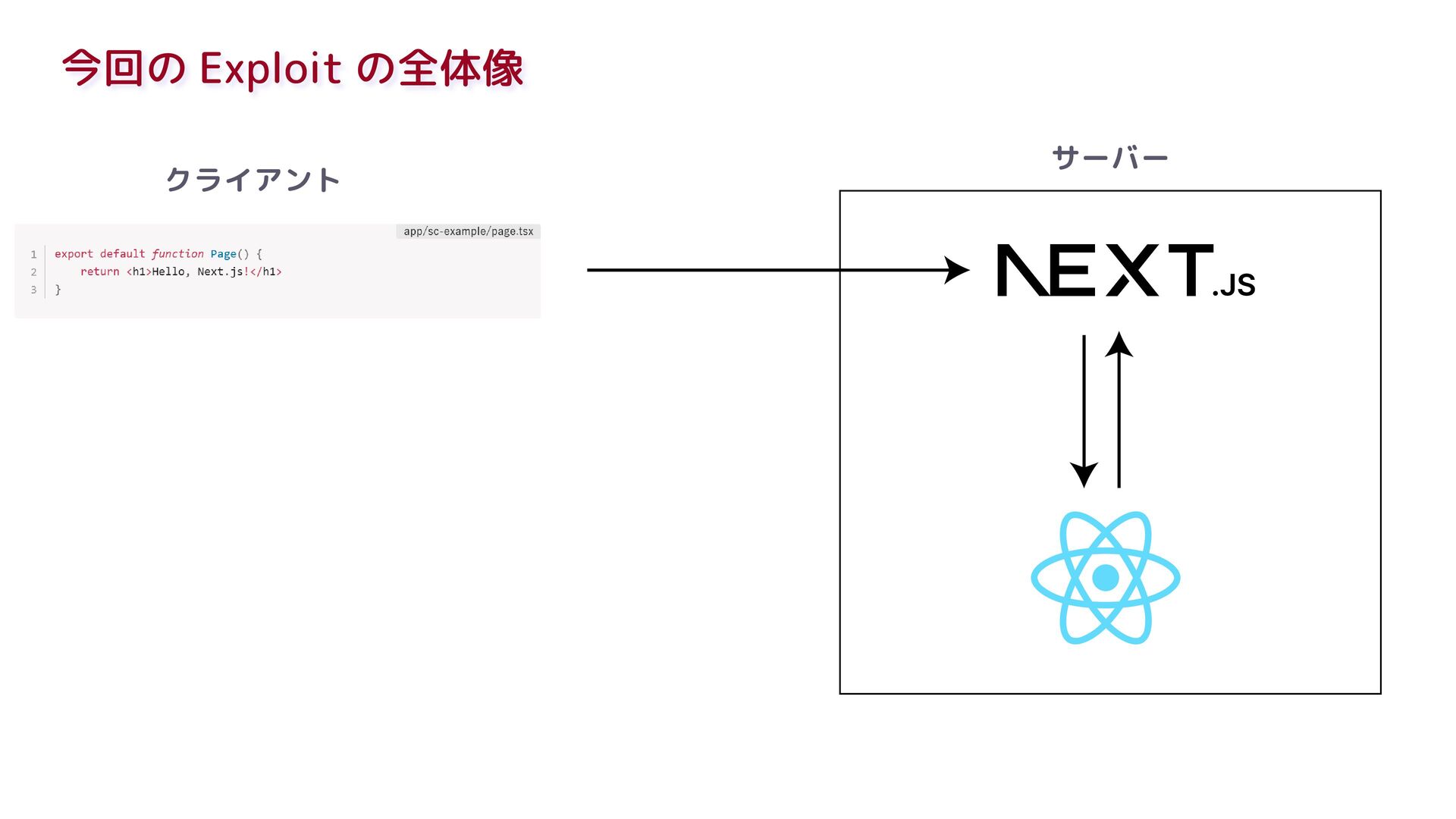 今回の Exploit の全体像

クライアント

app/sc-example/page.tsx

1 export default function Page() {
2     return <h1>Hello, Next.js!</h1>
3 }

サーバー

NEXT.JS